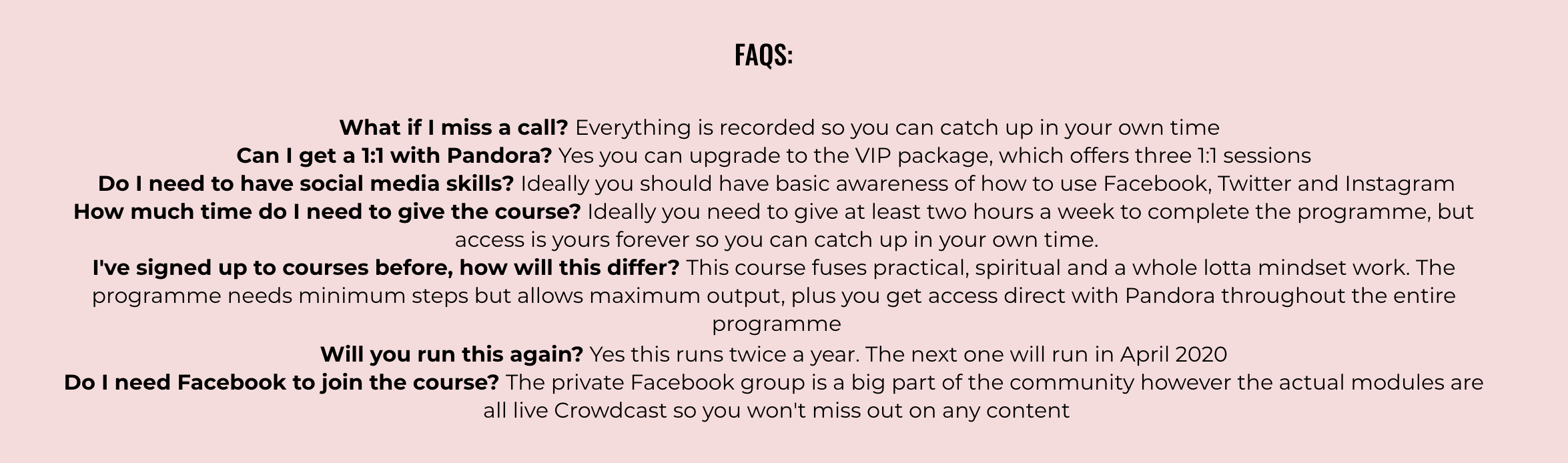 FAQS:

What if I miss a call? Everything is recorded so you can catch up in your own time

Can I get a 1:1 with Pandora? Yes you can upgrade to the VIP package, which offers three 1:1 sessions

Do I need to have social media skills? Ideally you should have basic awareness of how to use Facebook, Twitter and Instagram

How much time do I need to give the course? Ideally you need to give at least two hours a week to complete the programme, but access is yours forever so you can catch up in your own time.

I've signed up to courses before, how will this differ? This course fuses practical, spiritual and a whole lotta mindset work. The programme needs minimum steps but allows maximum output, plus you get access direct with Pandora throughout the entire programme

Will you run this again? Yes this runs twice a year. The next one will run in April 2020

Do I need Facebook to join the course? The private Facebook group is a big part of the community however the actual modules are all live Crowdcast so you won't miss out on any content